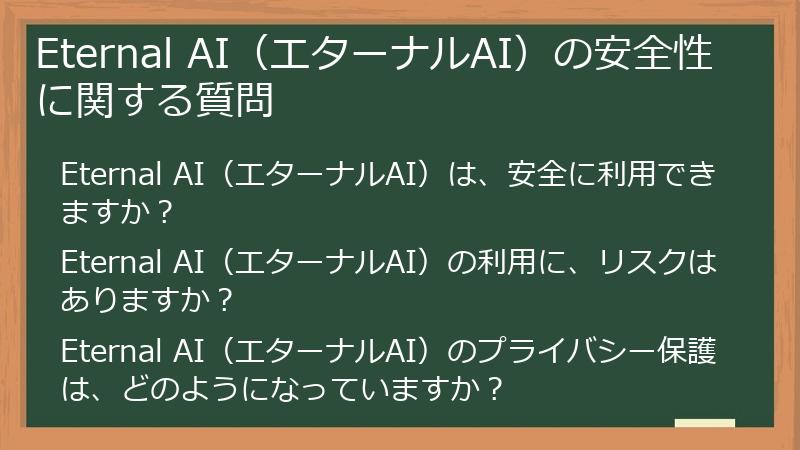 Eternal AI（エターナルAI）の安全性に関する質問

Eternal AI（エターナルAI）は、安全に利用できますか？

Eternal AI（エターナルAI）の利用に、リスクはありますか？

Eternal AI（エターナルAI）のプライバシー保護は、どのようになっていますか？